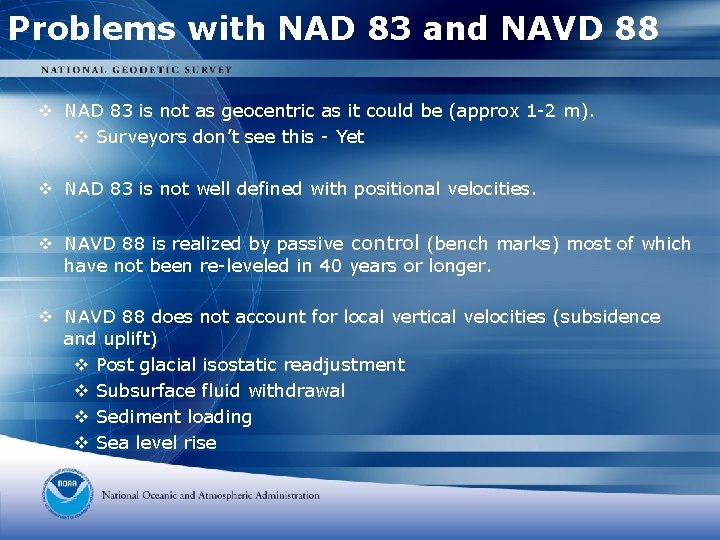 Problems with NAD 83 and NAVD 88

NATIONAL GEODETIC SURVEY

❖ NAD 83 is not as geocentric as it could be (approx 1-2 m).
❖ Surveyors don't see this - Yet

❖ NAD 83 is not well defined with positional velocities.

❖ NAVD 88 is realized by passive control (bench marks) most of which have not been re-leveled in 40 years or longer.

❖ NAVD 88 does not account for local vertical velocities (subsidence and uplift)
❖ Post glacial isostatic readjustment
❖ Subsurface fluid withdrawal
❖ Sediment loading
❖ Sea level rise

NOAA

National Oceanic and Atmospheric Administration